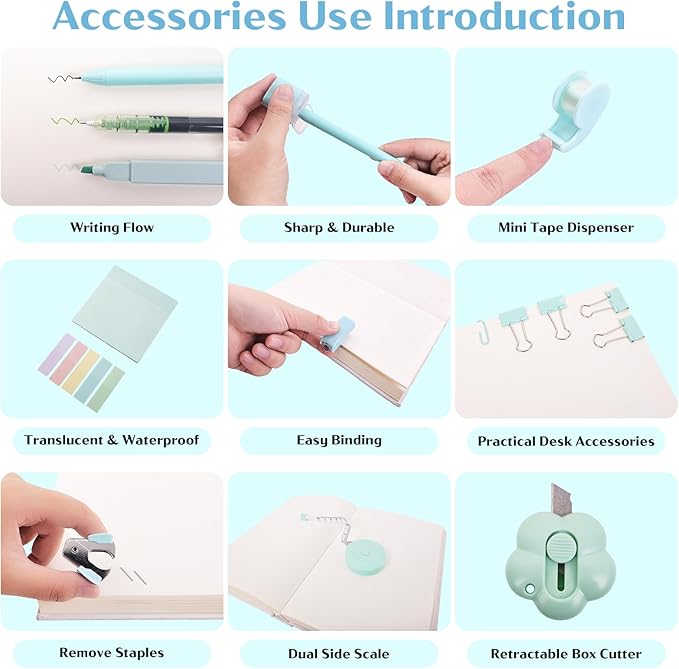 Accessories Use Introduction

Writing Flow

Sharp & Durable

Mini Tape Dispenser

Translucent & Waterproof

Easy Binding

Practical Desk Accessories

Remove Staples

Dual Side Scale

Retractable Box Cutter